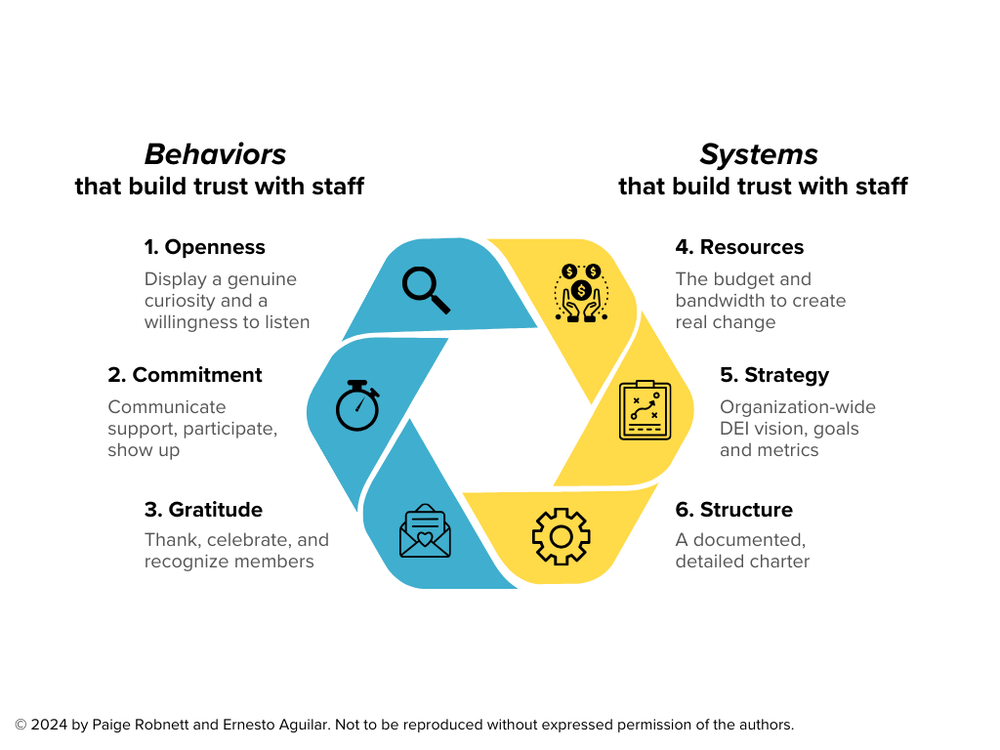 Behaviors
that build trust with staff

1. Openness
Display a genuine curiosity and a willingness to listen

2. Commitment
Communicate support, participate, show up

3. Gratitude
Thank, celebrate, and recognize members

Systems
that build trust with staff

4. Resources
The budget and bandwidth to create real change

5. Strategy
Organization-wide DEI vision, goals and metrics

6. Structure
A documented, detailed charter

© 2024 by Paige Robnett and Ernesto Aguilar. Not to be reproduced without expressed permission of the authors.